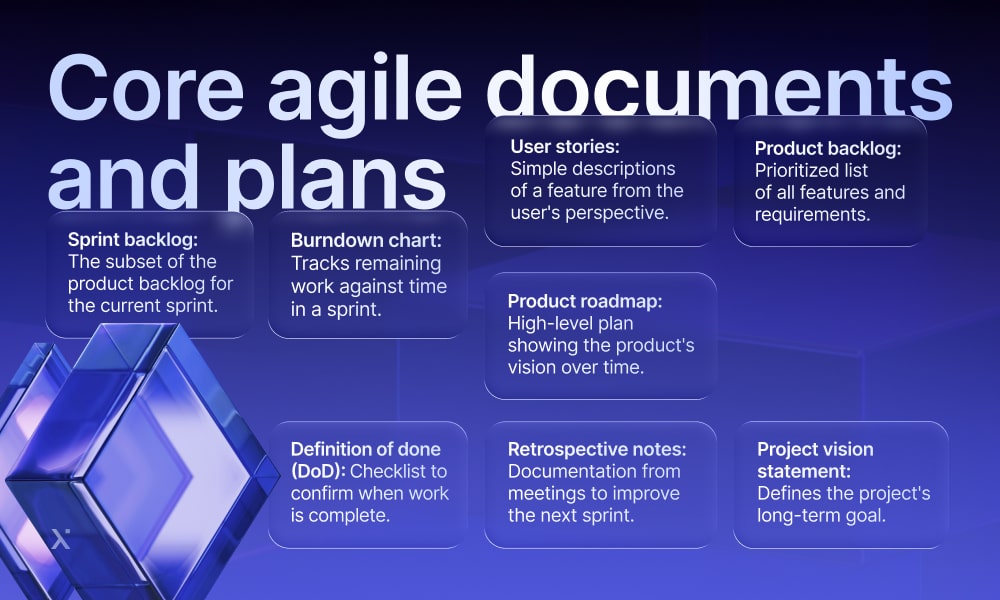 Core agile documents and plans

User stories:
Simple descriptions of a feature from the user's perspective.

Product backlog:
Prioritized list of all features and requirements.

Sprint backlog:
The subset of the product backlog for the current sprint.

Burndown chart:
Tracks remaining work against time in a sprint.

Product roadmap:
High-level plan showing the product's vision over time.

Definition of done (DoD): Checklist to confirm when work is complete.

Retrospective notes:
Documentation from meetings to improve the next sprint.

Project vision statement:
Defines the project's long-term goal.